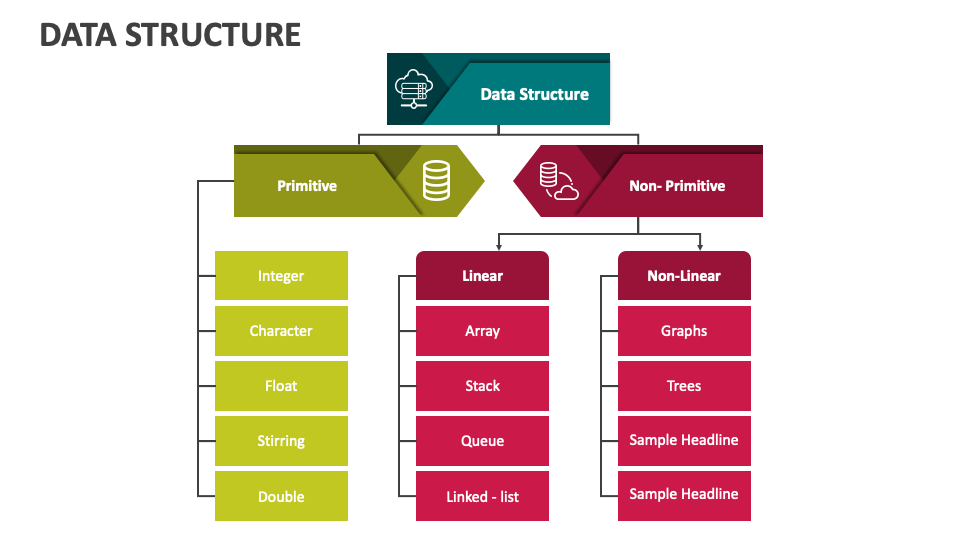 DATA STRUCTURE

Data Structure

Primitive

Non- Primitive

Integer

Character

Float

Stirring

Double

Linear

Array

Stack

Queue

Linked - list

Non-Linear

Graphs

Trees

Sample Headline

Sample Headline